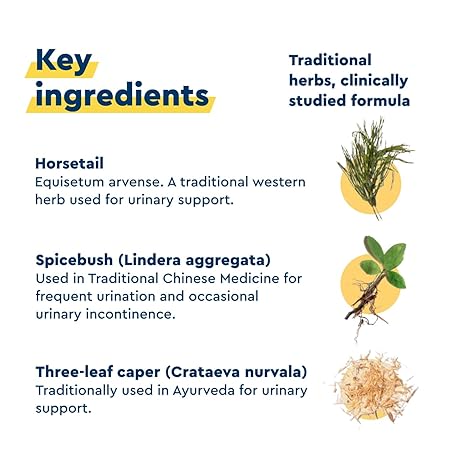 Key ingredients

Traditional herbs, clinically studied formula

Horsetail
Equisetum arvense. A traditional western herb used for urinary support.

Spicebush (Lindera aggregata)
Used in Traditional Chinese Medicine for frequent urination and occasional urinary incontinence.

Three-leaf caper (Crataeva nurvala)
Traditionally used in Ayurveda for urinary support.